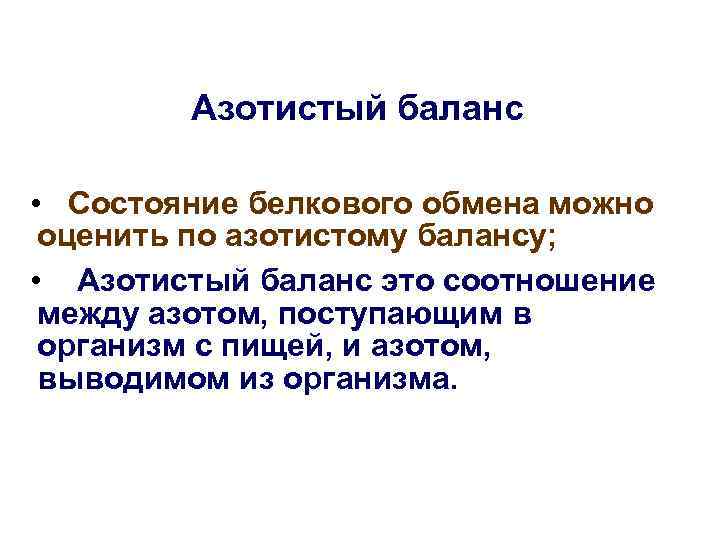 Азотистый баланс

• Состояние белкового обмена можно оценить по азотистому балансу;

• Азотистый баланс это соотношение между азотом, поступающим в организм с пищей, и азотом, выводимом из организма.